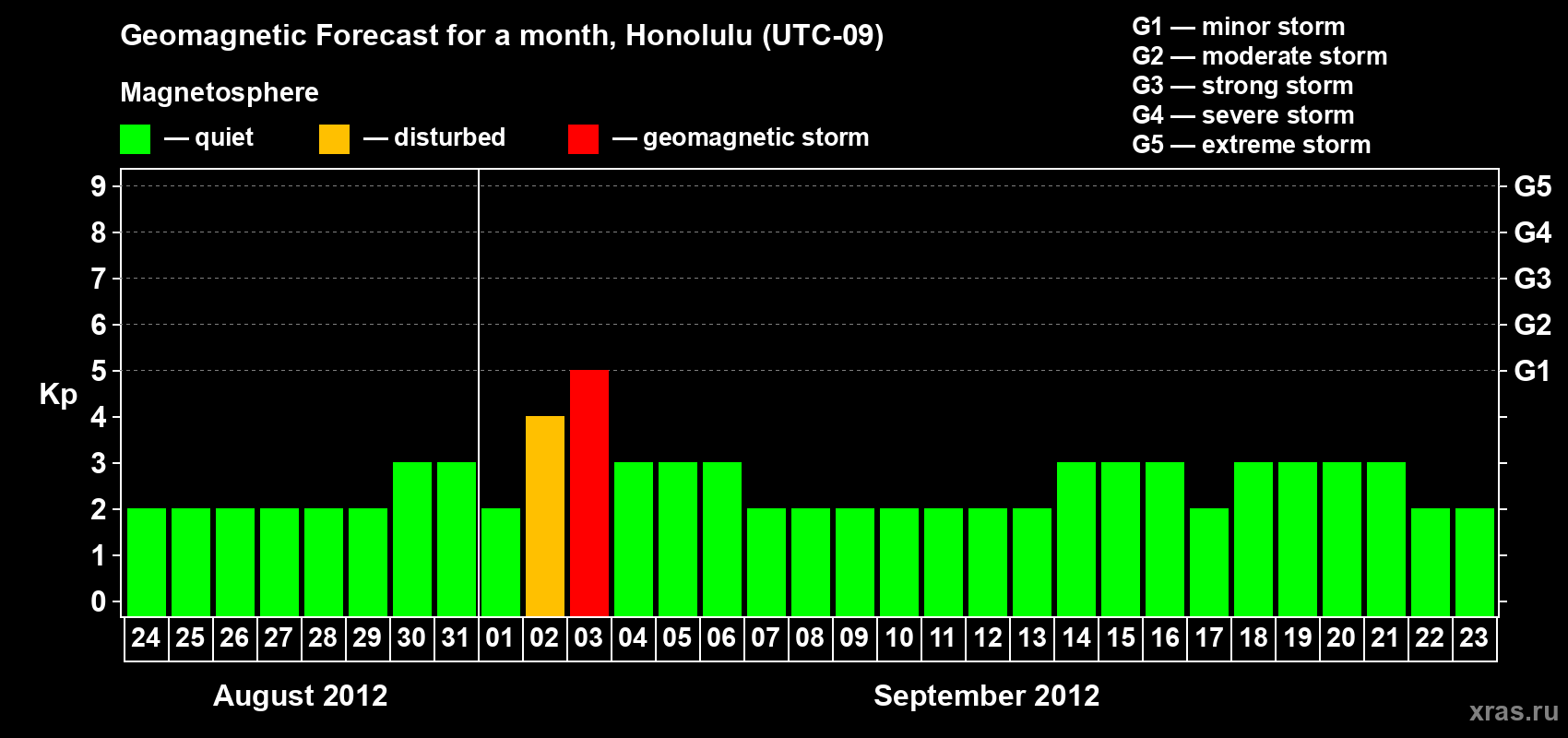 Geomagnetic Forecast for a month, Honolulu (UTC-09)

Magnetosphere

— quiet — disturbed — geomagnetic storm

G1 — minor storm
G2 — moderate storm
G3 — strong storm
G4 — severe storm
G5 — extreme storm

Kp

9
8
7
6
5
4
3
2
1
0

G5
G4
G3
G2
G1

24 25 26 27 28 29 30 31 01 02 03 04 05 06 07 08 09 10 11 12 13 14 15 16 17 18 19 20 21 22 23

August 2012

September 2012

xras.ru